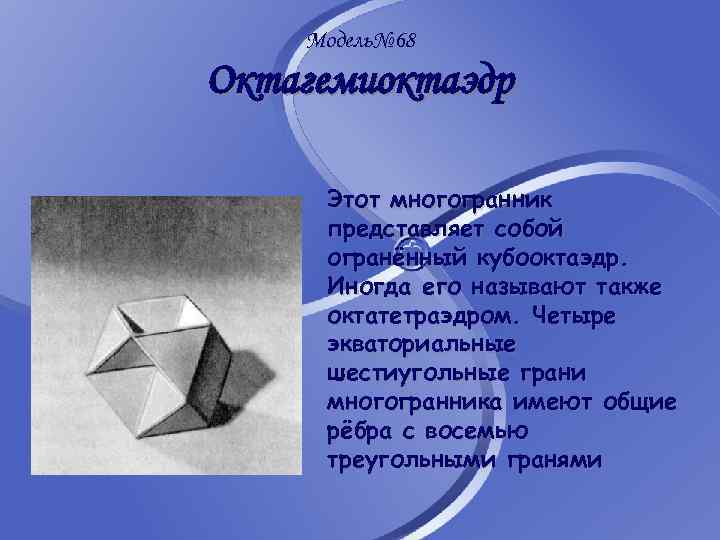 Модель№68

Октагемиоктаэдр

Этот многогранник представляет собой огранённый кубооктаэдр. Иногда его называют также октатетраэдром. Четыре экваториальные шестиугольные грани многогранника имеют общие рёбра с восемью треугольными гранями